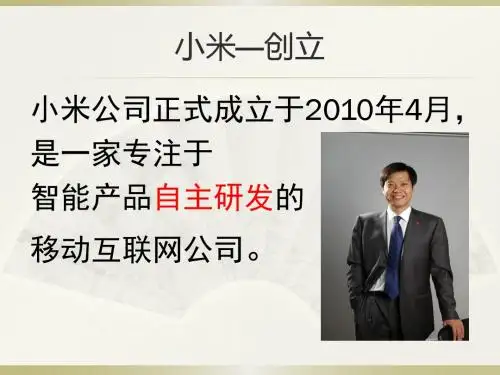 小米—创立

小米公司正式成立于2010年4月，是一家专注于智能产品自主研发的移动互联网公司。